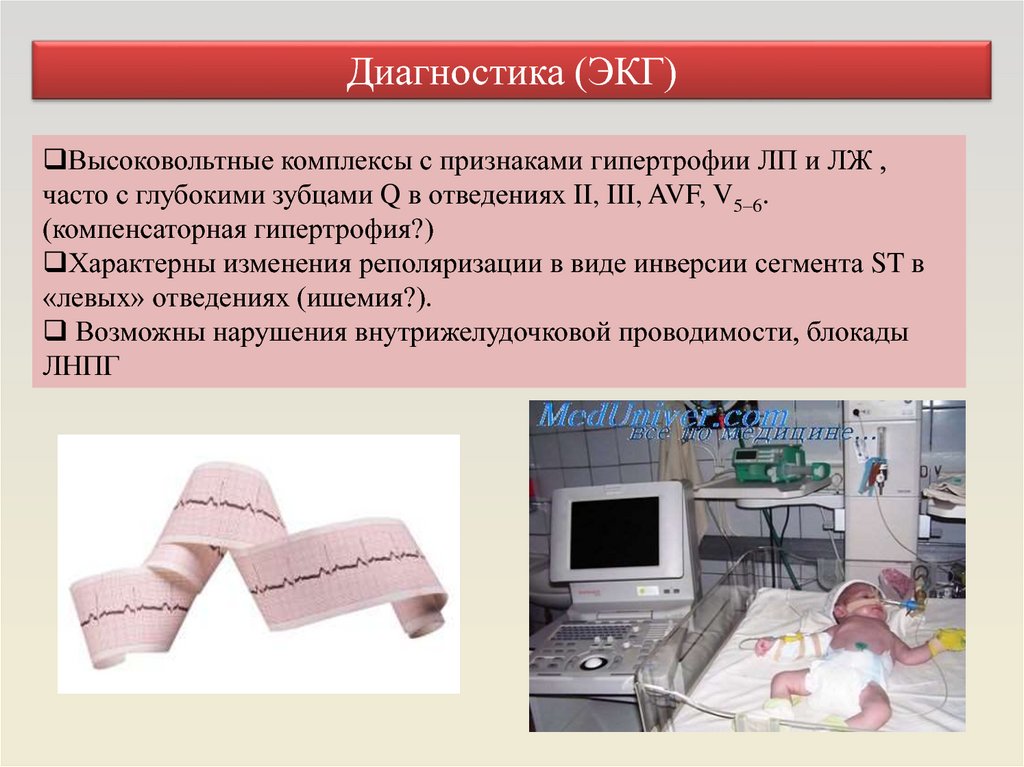 Диагностика (ЭКГ)

❑Высоковольтные комплексы с признаками гипертрофии ЛП и ЛЖ , часто с глубокими зубцами Q в отведениях II, III, AVF, $V_{5-6}$. (компенсаторная гипертрофия?)
❑Характерны изменения реполяризации в виде инверсии сегмента ST в «левых» отведениях (ишемия?).
❑ Возможны нарушения внутрижелудочковой проводимости, блокады ЛНПГ

MedUniver.com
все по медицине...